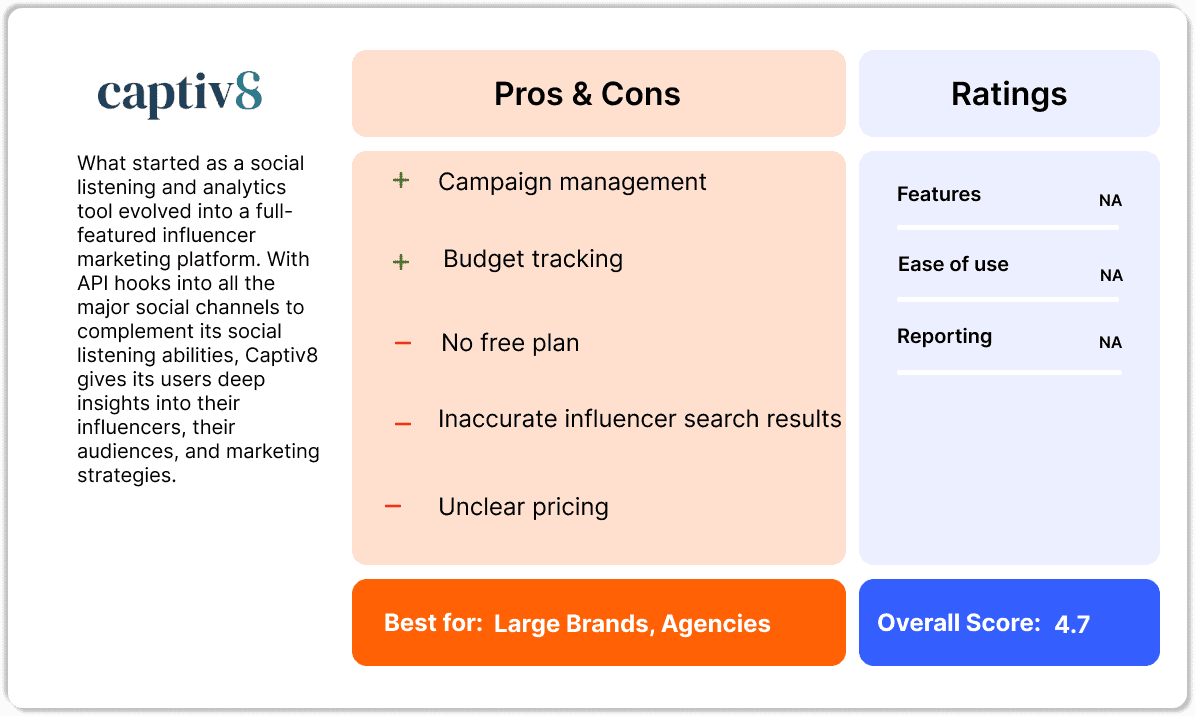 captiv8

What started as a social listening and analytics tool evolved into a full-featured influencer marketing platform. With API hooks into all the major social channels to complement its social listening abilities, Captiv8 gives its users deep insights into their influencers, their audiences, and marketing strategies.

Pros & Cons

+ Campaign management

+ Budget tracking

− No free plan

− Inaccurate influencer search results

− Unclear pricing

Best for: Large Brands, Agencies

Ratings

Features NA

Ease of use NA

Reporting NA

Overall Score: 4.7